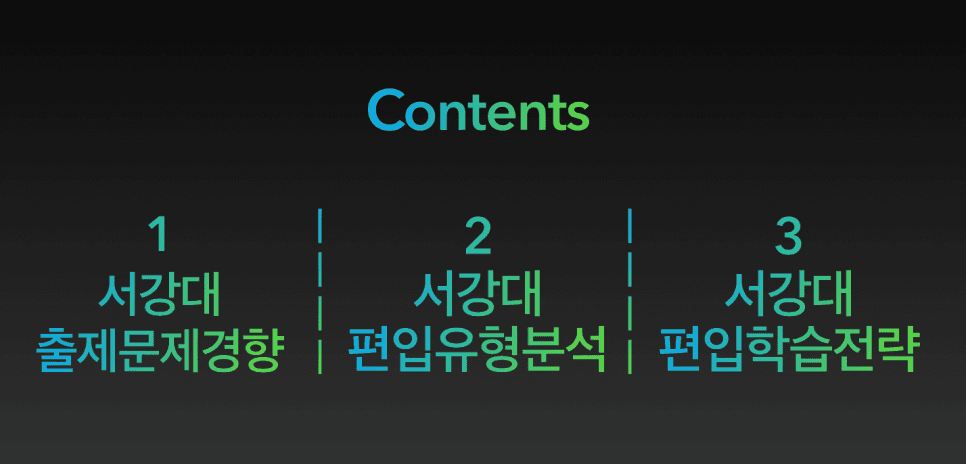 Contents

1
서강대
출제문제경향

2
서강대
편입유형분석

3
서강대
편입학습전략